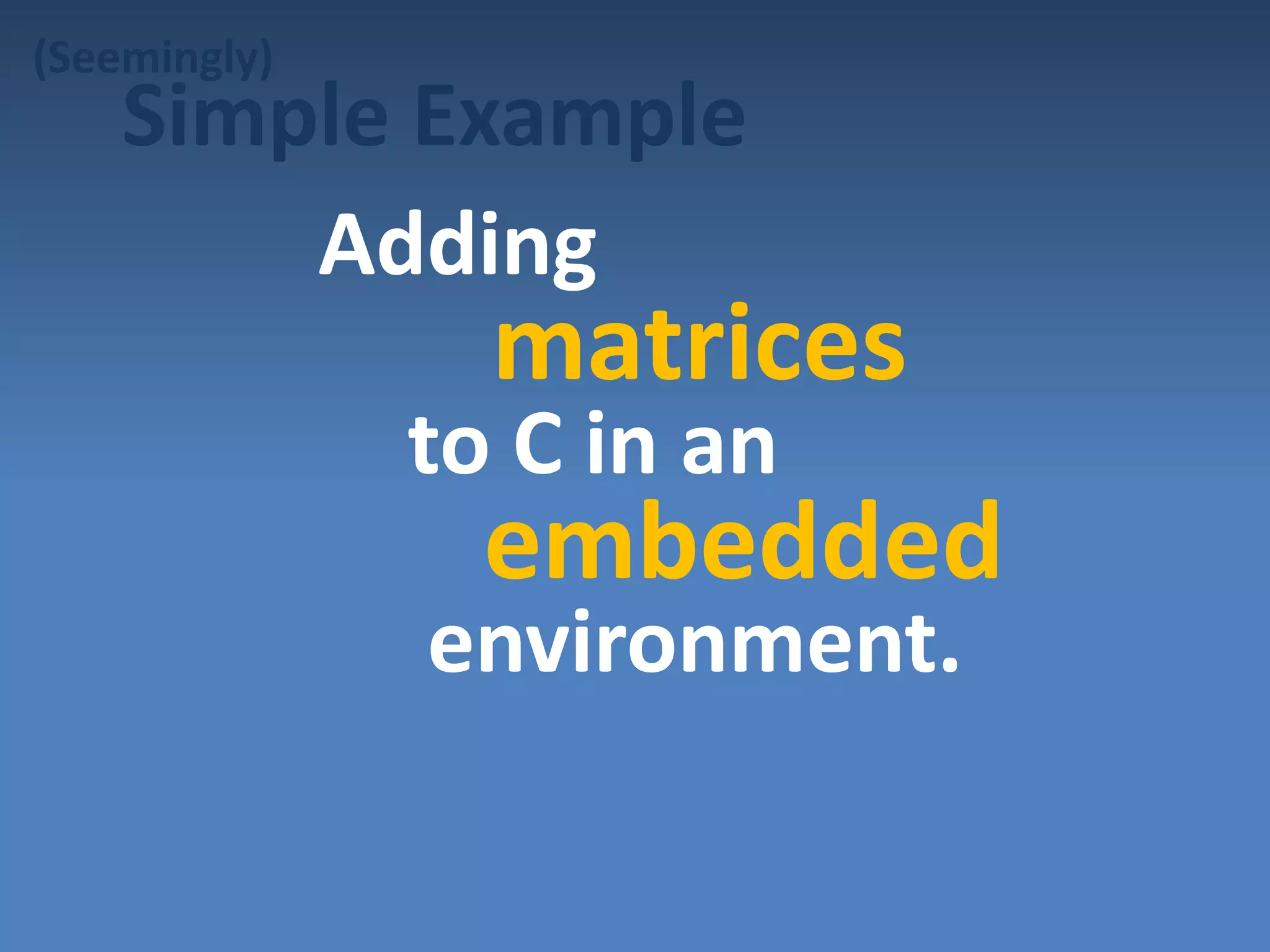 (Seemingly)
Simple Example

Adding matrices to C in an embedded environment.